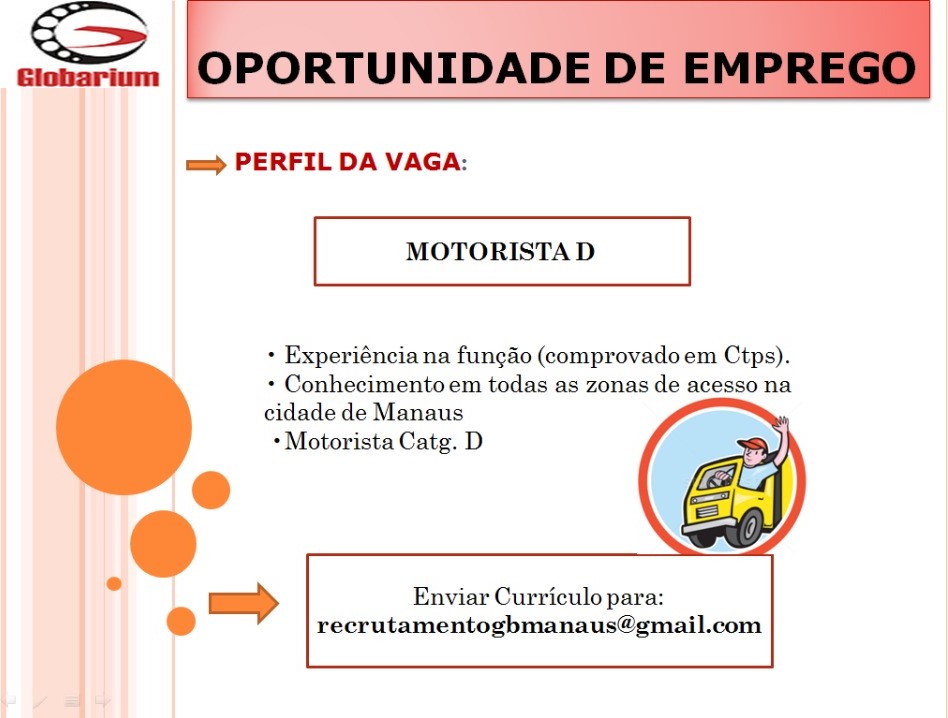 Globarium

OPORTUNIDADE DE EMPREGO

PERFIL DA VAGA:

MOTORISTA D

• Experiência na função (comprovado em Ctps).
• Conhecimento em todas as zonas de acesso na cidade de Manaus
• Motorista Catg. D

Enviar Currículo para:
recrutamentogbmanaus@gmail.com